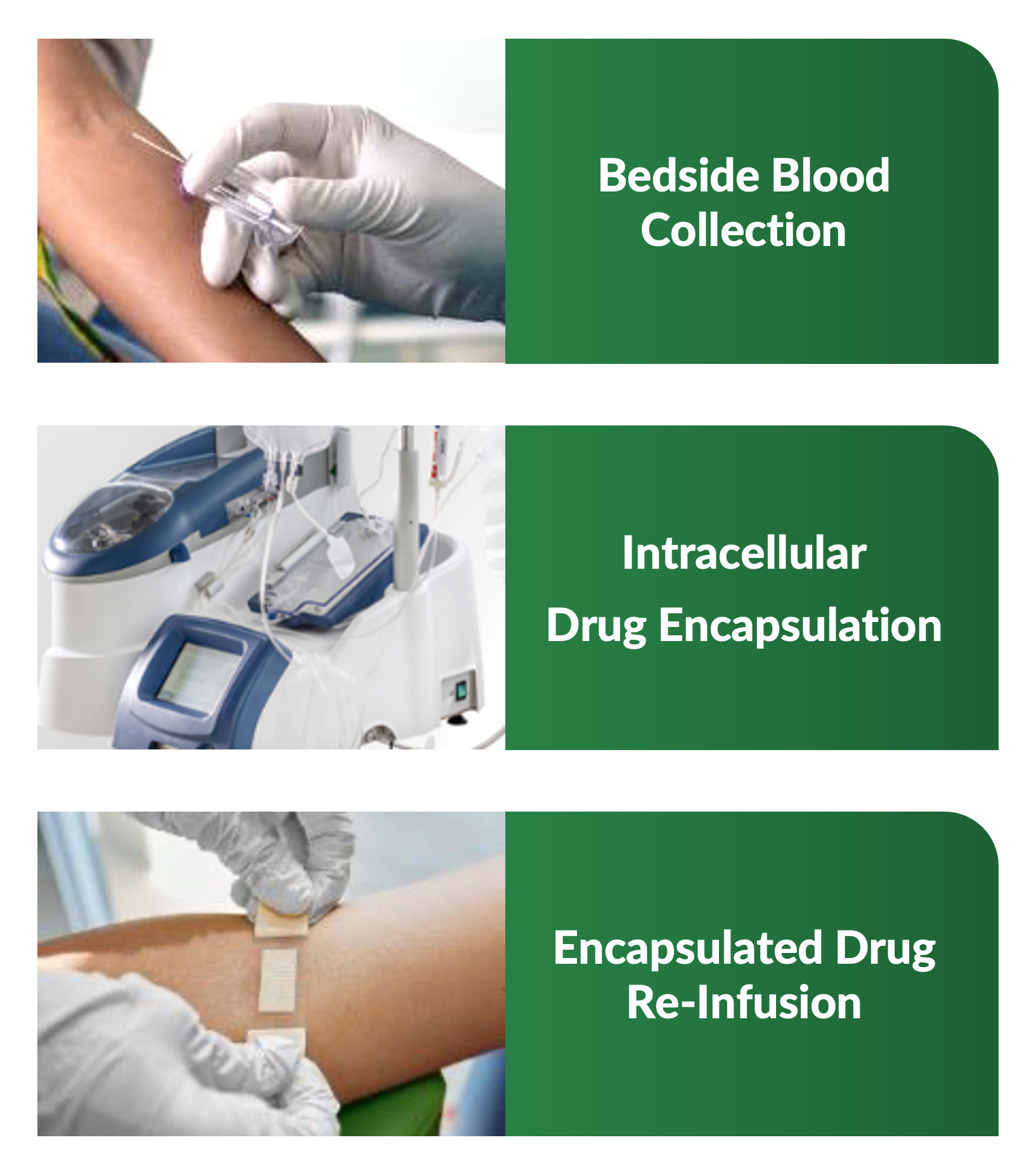 Bedside Blood Collection

Intracellular Drug Encapsulation

Encapsulated Drug Re-Infusion